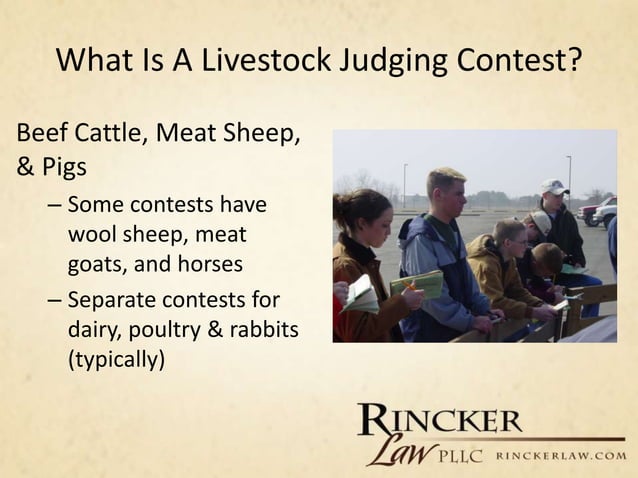 What Is A Livestock Judging Contest?

Beef Cattle, Meat Sheep, & Pigs

– Some contests have wool sheep, meat goats, and horses

– Separate contests for dairy, poultry & rabbits (typically)

RINCKER
Law PLLC RINCKERLAW.COM